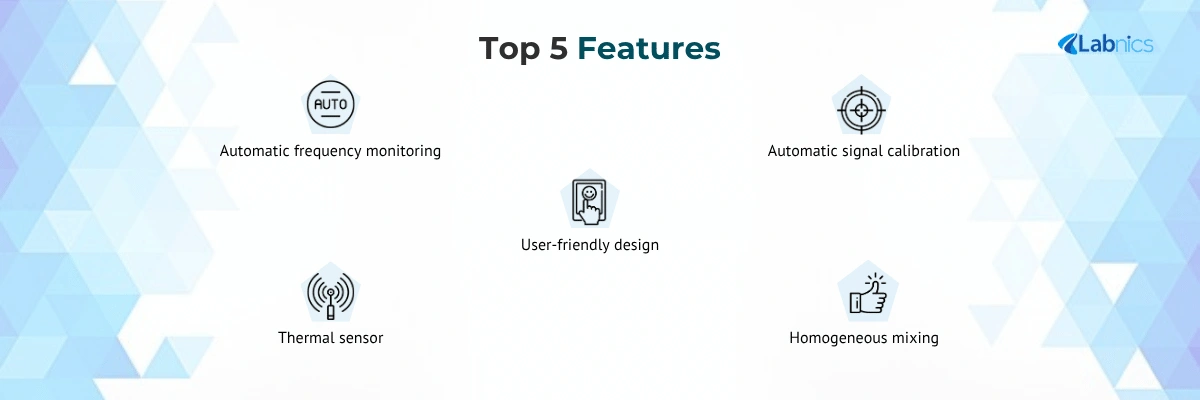 Top 5 Features

Labnics

AUTO

Automatic frequency monitoring

Automatic signal calibration

User-friendly design

Thermal sensor

Homogeneous mixing